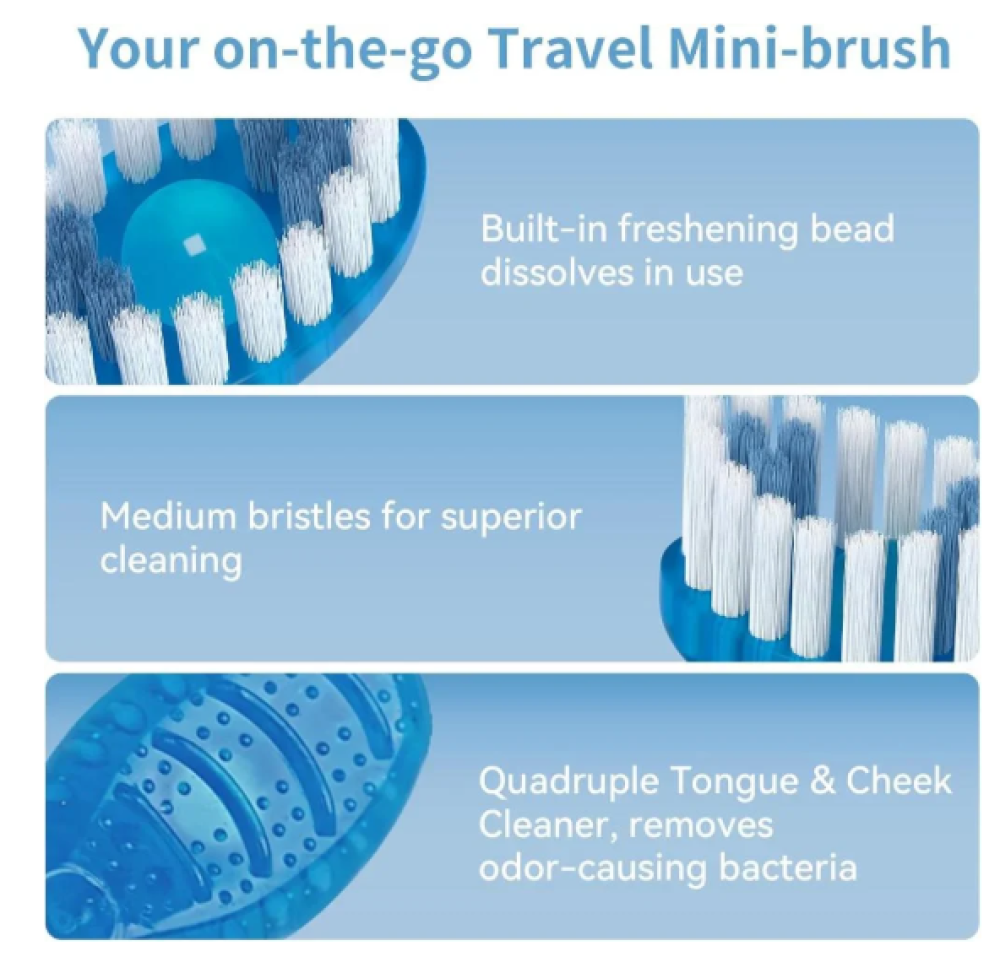 Your on-the-go Travel Mini-brush

Built-in freshening bead dissolves in use

Medium bristles for superior cleaning

Quadruple Tongue & Cheek Cleaner, removes odor-causing bacteria